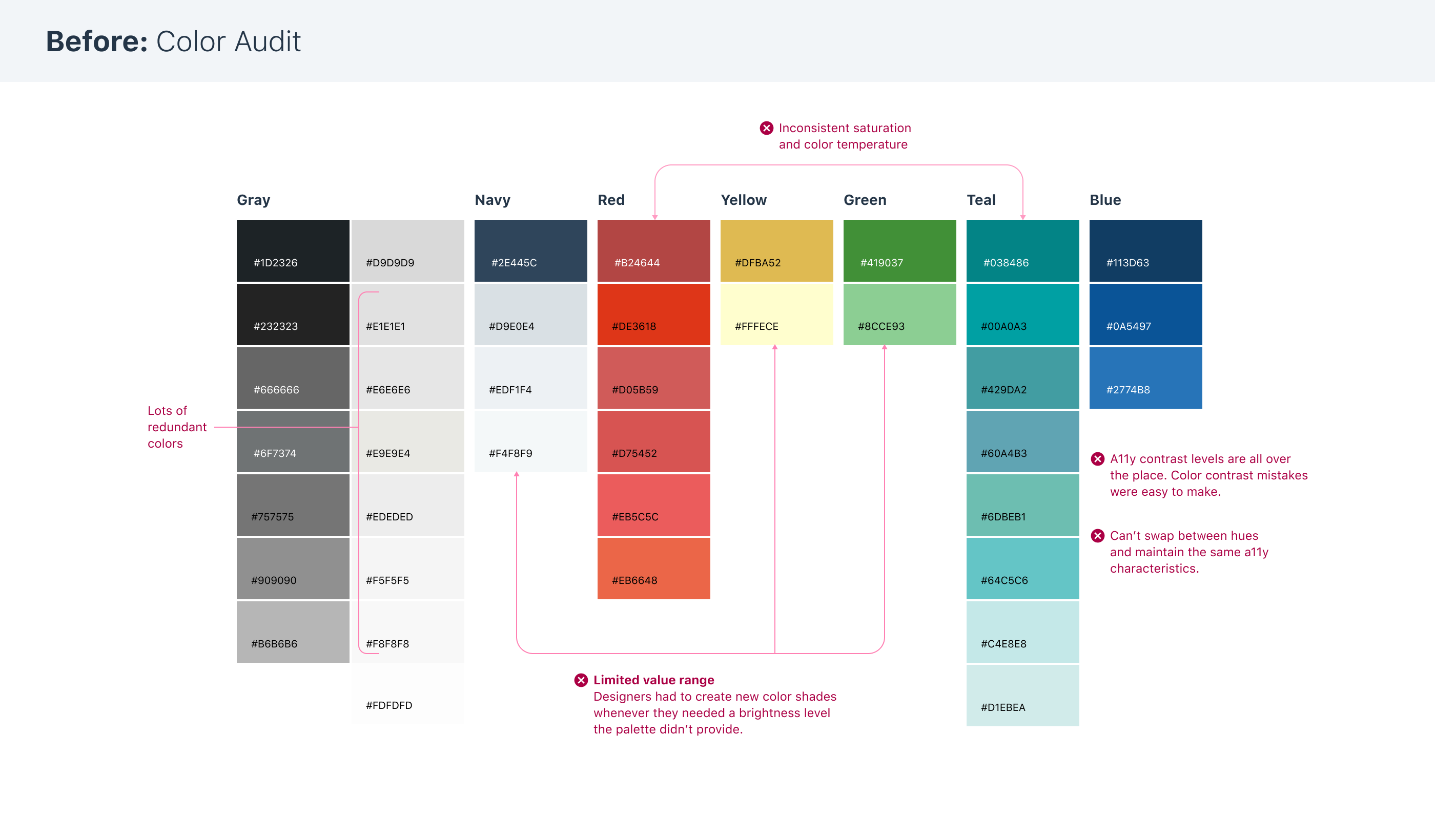 Before: Color Audit

Inconsistent saturation and color temperature

Gray

#1D2326
#232323
#666666
#6F7374
#757575
#909090
#B6B6B6

#D9D9D9
#E1E1E1
#E6E6E6
#E9E9E4
#EDEDED
#F5F5F5
#F8F8F8
#FDFDFD

Lots of redundant colors

Navy

#2E445C
#D9E0E4
#EDF1F4
#F4F8F9

Red

#B24644
#DE3618
#D05B59
#D75452
#EB5C5C
#EB6648

Yellow

#DFBA52
#FFFECE

Green

#419037
#8CCE93

Teal

#038486
#00A0A3
#429DA2
#60A4B3
#6DBEB1
#64C5C6
#C4E8E8
#D1EBEA

Blue

#113D63
#0A5497
#2774B8

A11y contrast levels are all over the place. Color contrast mistakes were easy to make.

Can't swap between hues and maintain the same a11y characteristics.

Limited value range
Designers had to create new color shades whenever they needed a brightness level the palette didn't provide.